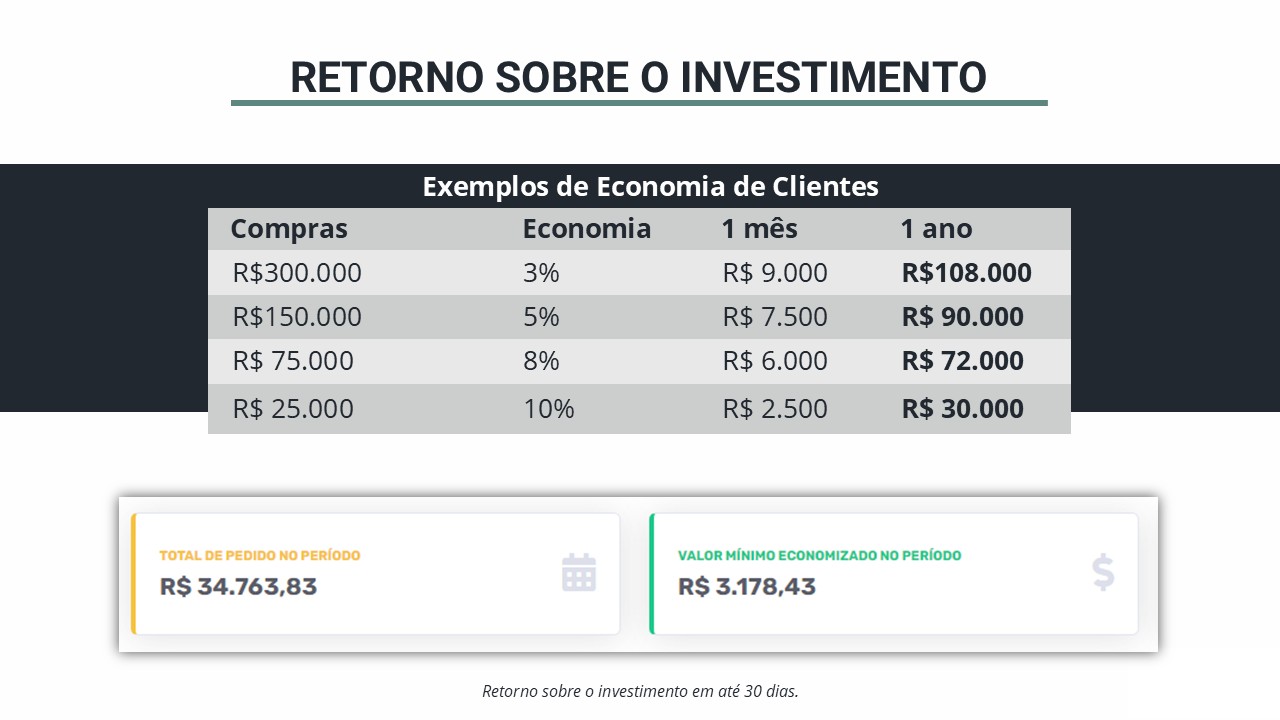 RETORNO SOBRE O INVESTIMENTO

Exemplos de Economia de Clientes

| Compras | Economia | 1 mês | 1 ano |
|---|---|---|---|
| R$300.000 | 3% | R$ 9.000 | R$108.000 |
| R$150.000 | 5% | R$ 7.500 | R$ 90.000 |
| R$ 75.000 | 8% | R$ 6.000 | R$ 72.000 |
| R$ 25.000 | 10% | R$ 2.500 | R$ 30.000 |

TOTAL DE PEDIDO NO PERÍODO
R$ 34.763,83

VALOR MÍNIMO ECONOMIZADO NO PERÍODO
R$ 3.178,43

$

Retorno sobre o investimento em até 30 dias.